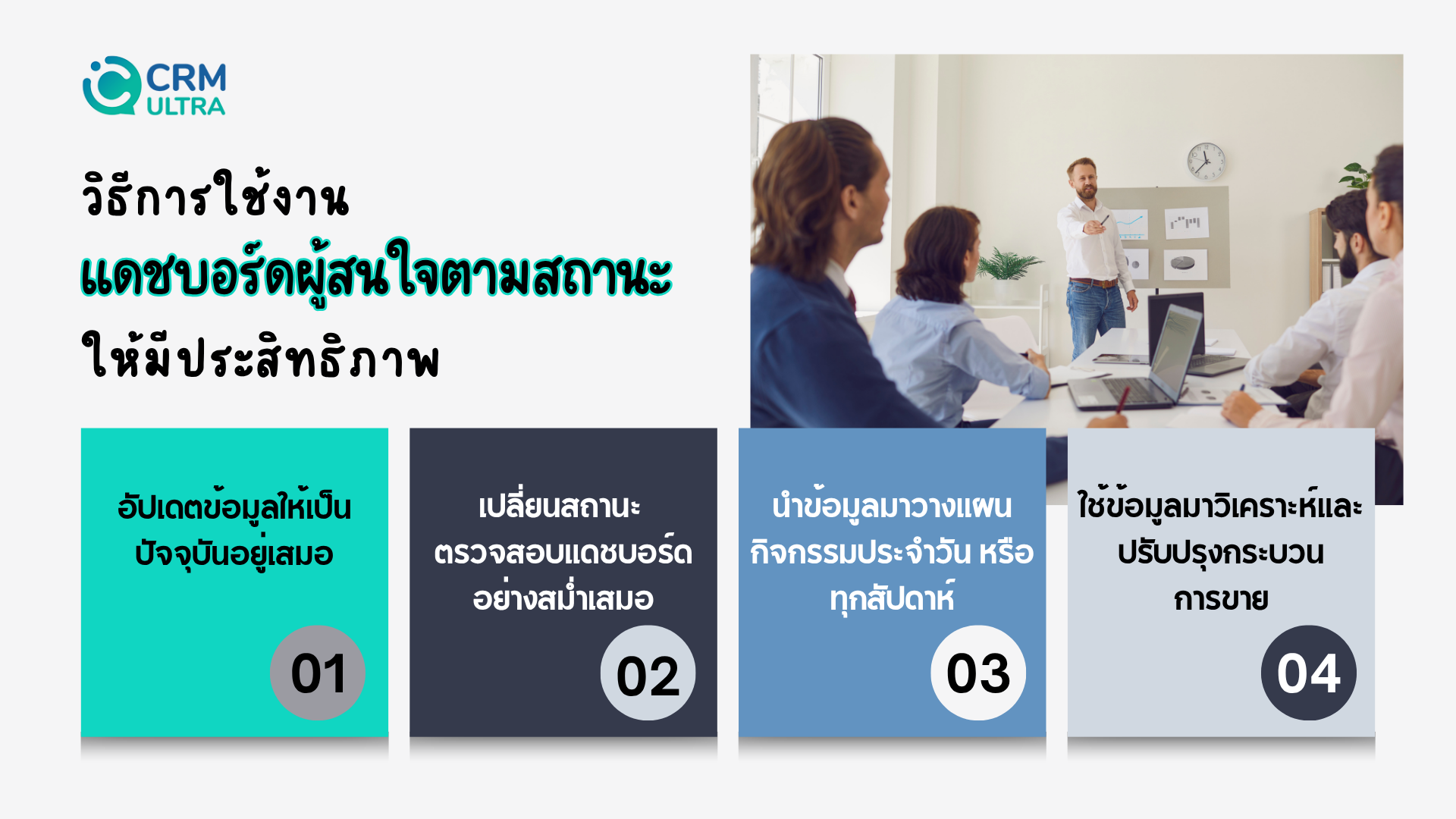 CRM ULTRA

วิธีการใช้งาน
แดชบอร์ดผู้สนใจตามสถานะ
ให้มีประสิทธิภาพ

อัปเดตข้อมูลให้เป็นปัจจุบันอยู่เสมอ

01

เปลี่ยนสถานะ ตรวจสอบแดชบอร์ดอย่างสม่ำเสมอ

02

นำข้อมูลมาวางแผนกิจกรรมประจำวัน หรือทุกสัปดาห์

03

ใช้ข้อมูลมาวิเคราะห์และปรับปรุงกระบวนการขาย

04